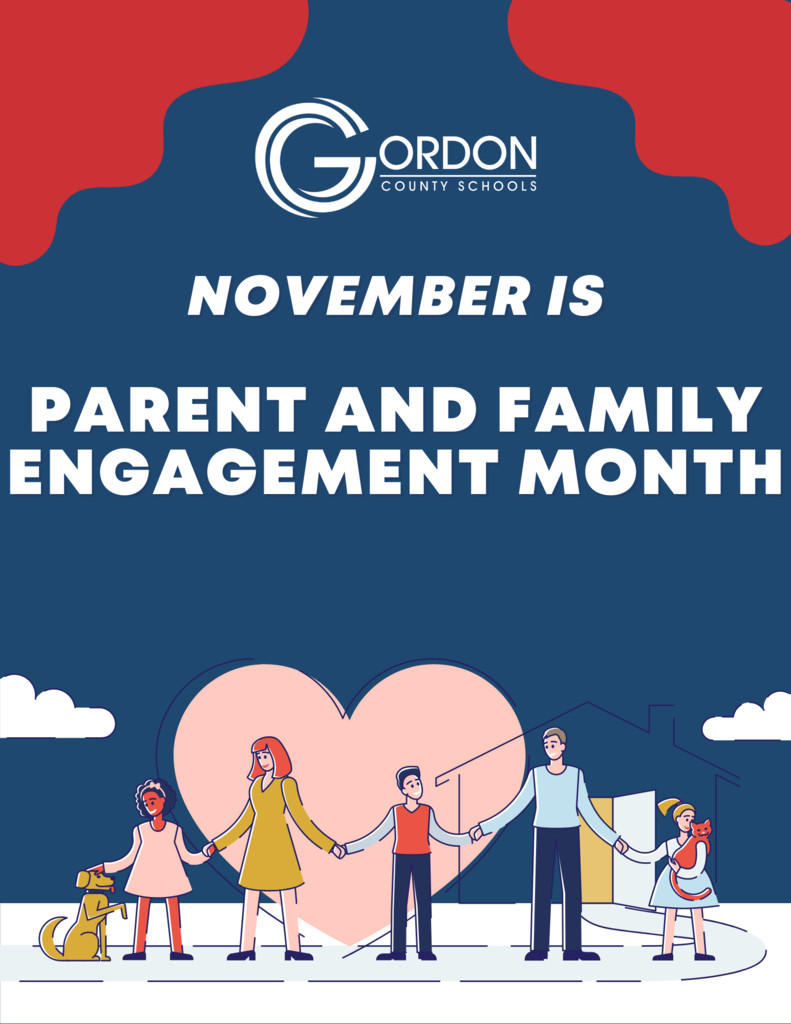 GORDON
COUNTY SCHOOLS

NOVEMBER IS

PARENT AND FAMILY ENGAGEMENT MONTH